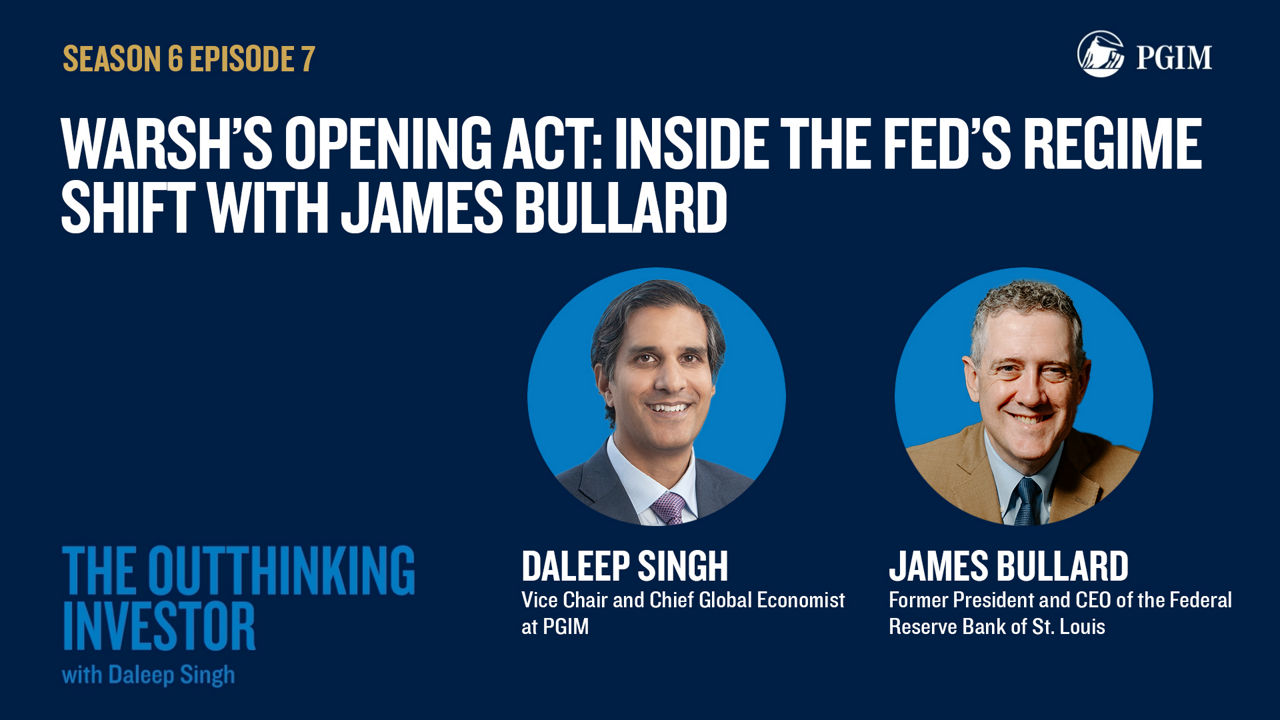 SEASON 6 EPISODE 7

PGIM

WARSH'S OPENING ACT: INSIDE THE FED'S REGIME SHIFT WITH JAMES BULLARD

THE OUTTHINKING INVESTOR
with Daleep Singh

DALEEP SINGH
Vice Chair and Chief Global Economist at PGIM

JAMES BULLARD
Former President and CEO of the Federal Reserve Bank of St. Louis